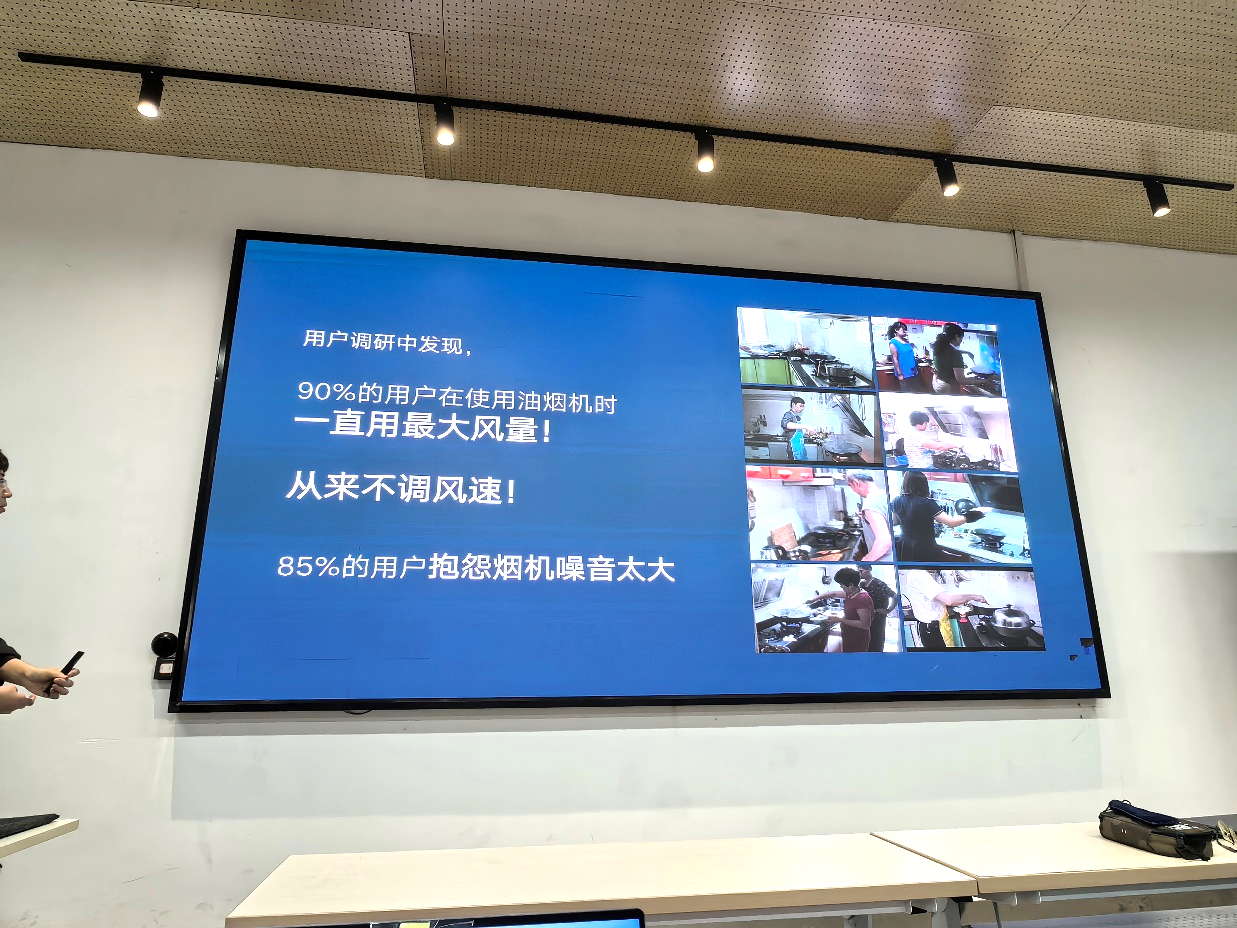 用户调研中发现，

90%的用户在使用油烟机时
一直用最大风量！

从来不调风速！

85%的用户抱怨烟机噪音太大